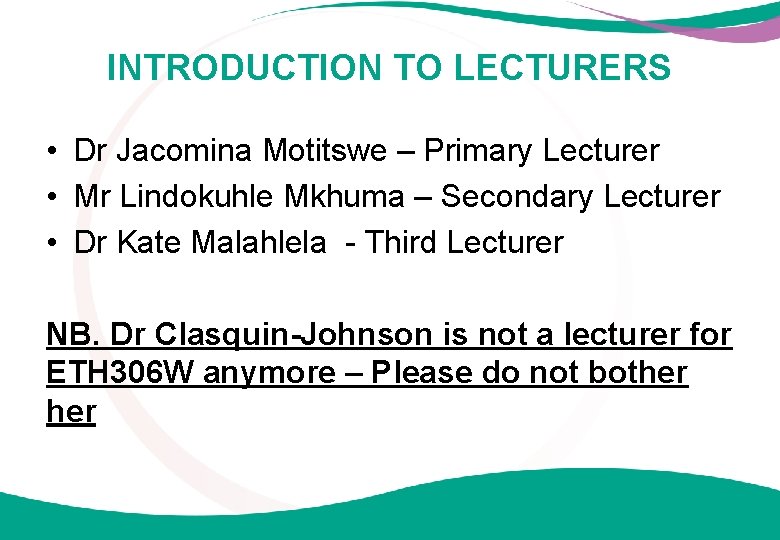 INTRODUCTION TO LECTURERS

• Dr Jacomina Motitswe – Primary Lecturer
• Mr Lindokuhle Mkhuma – Secondary Lecturer
• Dr Kate Malahlela - Third Lecturer

NB. Dr Clasquin-Johnson is not a lecturer for ETH306W anymore – Please do not bother her